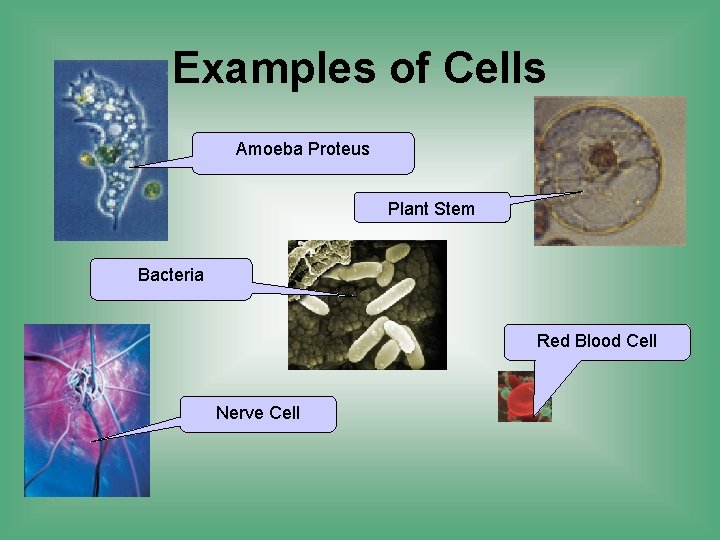 Examples of Cells

Amoeba Proteus

Plant Stem

Bacteria

Red Blood Cell

Nerve Cell